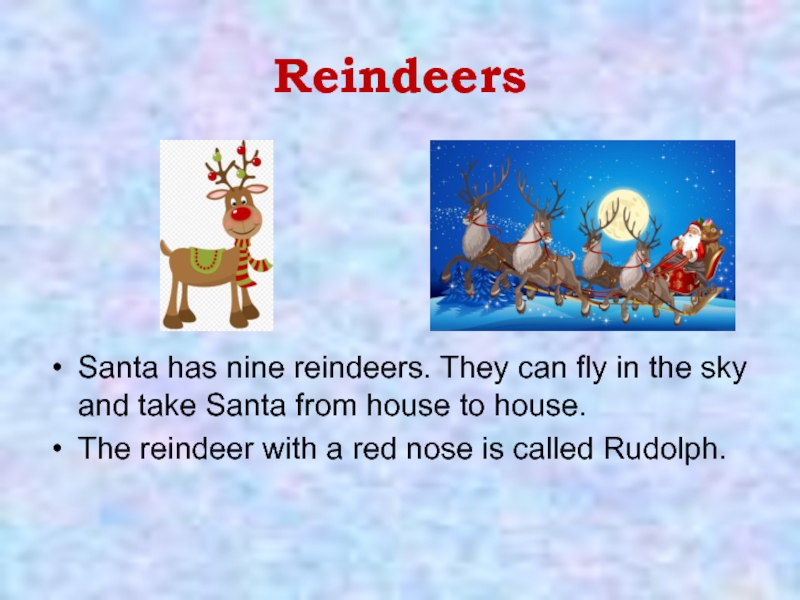 Reindeers

• Santa has nine reindeers. They can fly in the sky and take Santa from house to house.
• The reindeer with a red nose is called Rudolph.